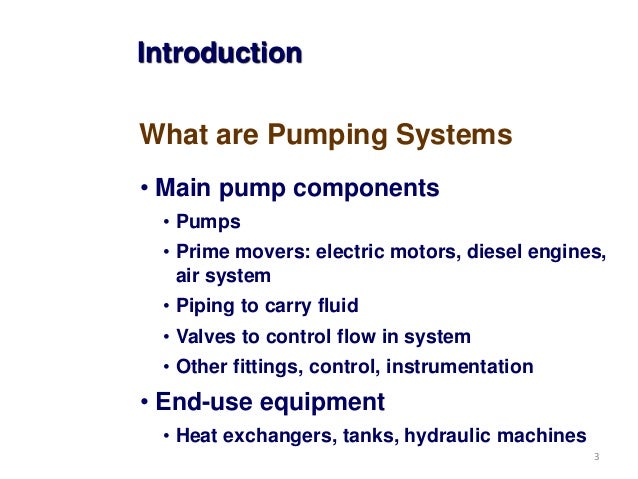 Introduction

What are Pumping Systems

• Main pump components
  • Pumps
  • Prime movers: electric motors, diesel engines, air system
  • Piping to carry fluid
  • Valves to control flow in system
  • Other fittings, control, instrumentation
• End-use equipment
  • Heat exchangers, tanks, hydraulic machines

3